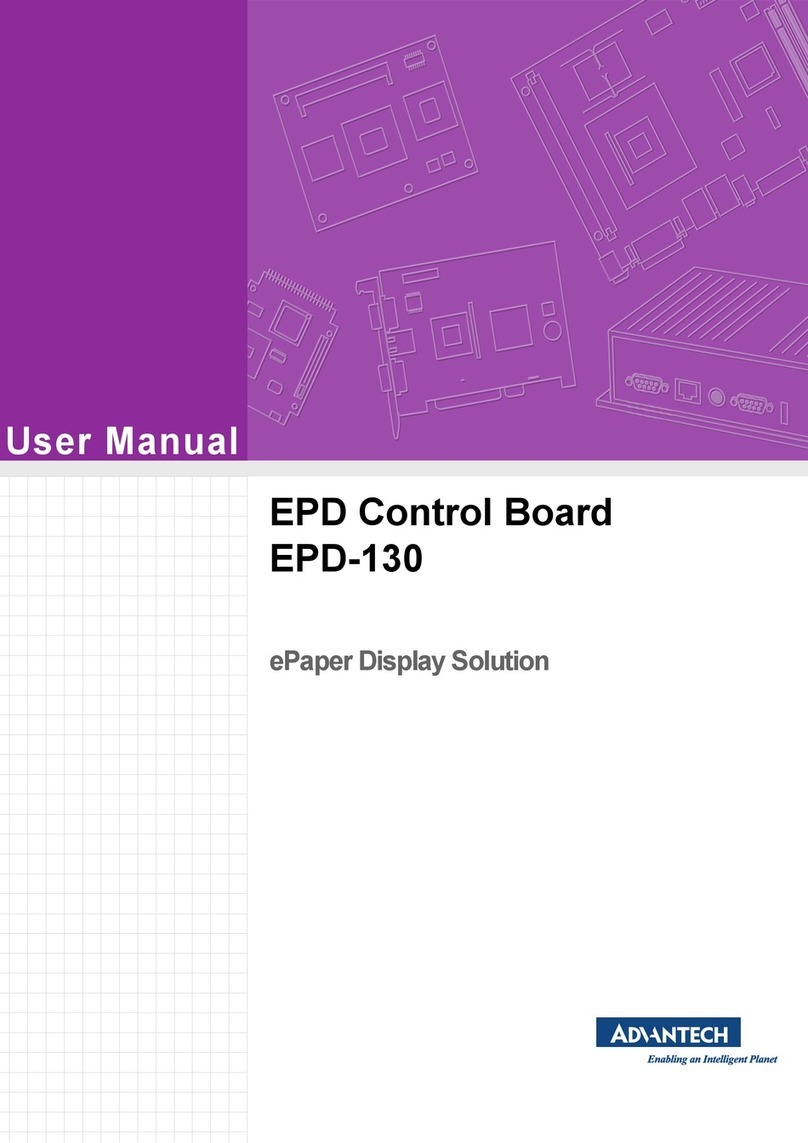 User Manual

EPD Control Board
EPD-130

ePaper Display Solution

ADVANTECH
Enabling an Intelligent Planet